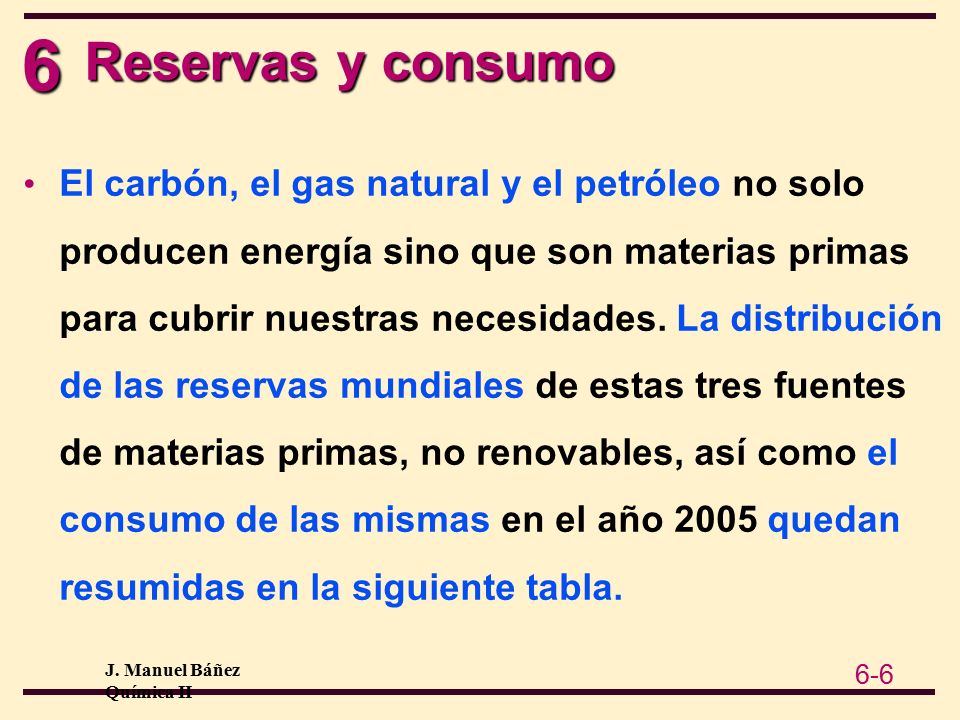 6 Reservas y consumo

• El carbón, el gas natural y el petróleo no solo producen energía sino que son materias primas para cubrir nuestras necesidades. La distribución de las reservas mundiales de estas tres fuentes de materias primas, no renovables, así como el consumo de las mismas en el año 2005 quedan resumidas en la siguiente tabla.

J. Manuel Báñez
Química II

6-6